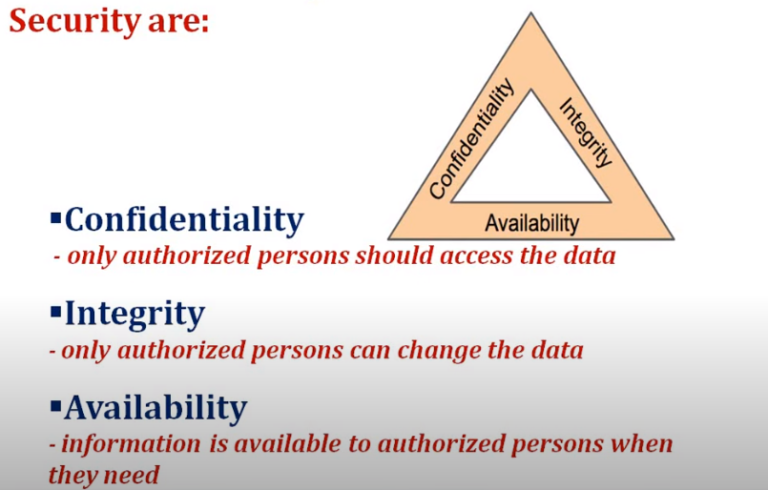 Security are:

Confidentiality
Integrity
Availability

▪Confidentiality
- only authorized persons should access the data

▪Integrity
- only authorized persons can change the data

▪Availability
- information is available to authorized persons when they need